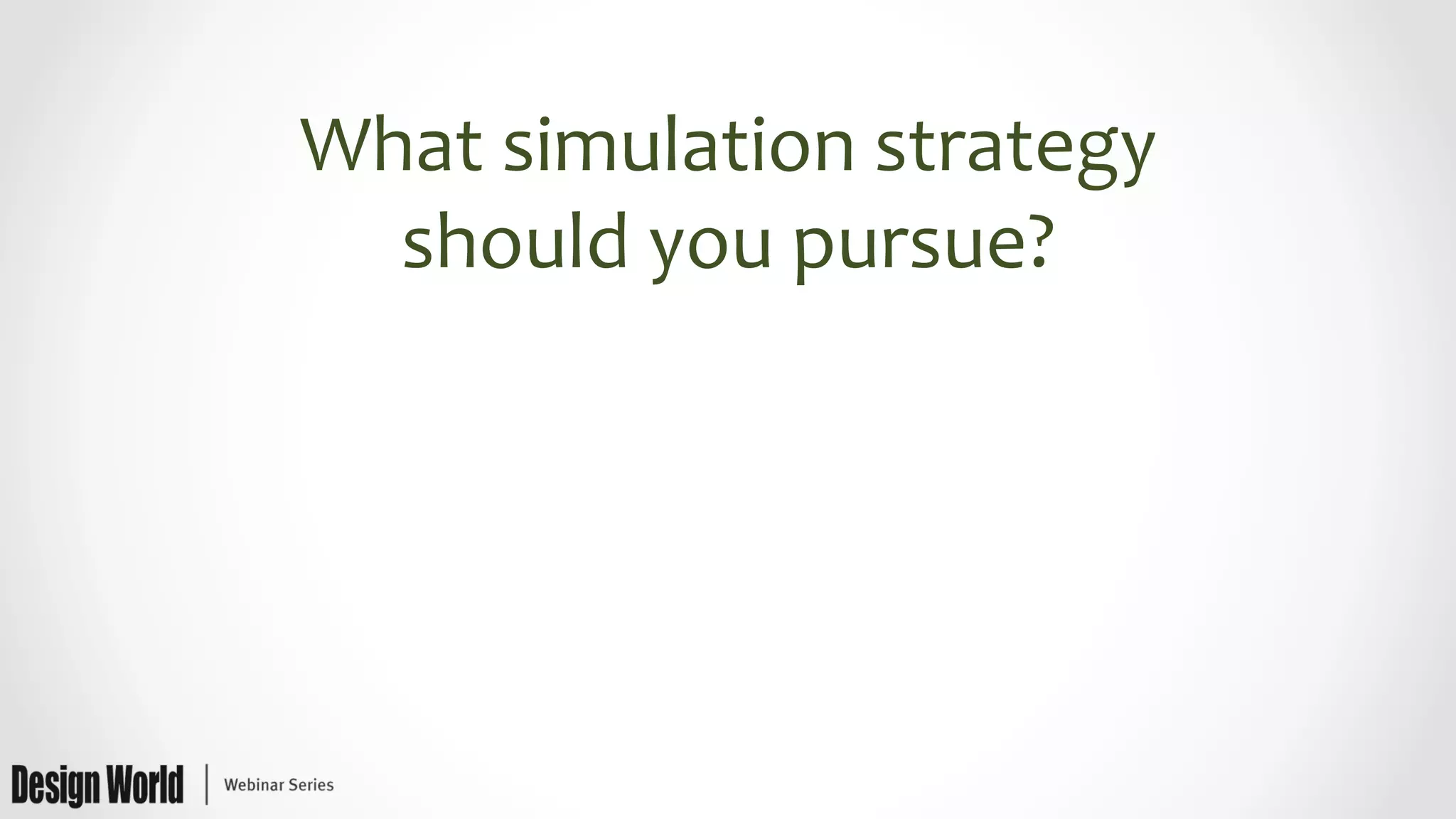 What simulation strategy should you pursue?

Design World | Webinar Series